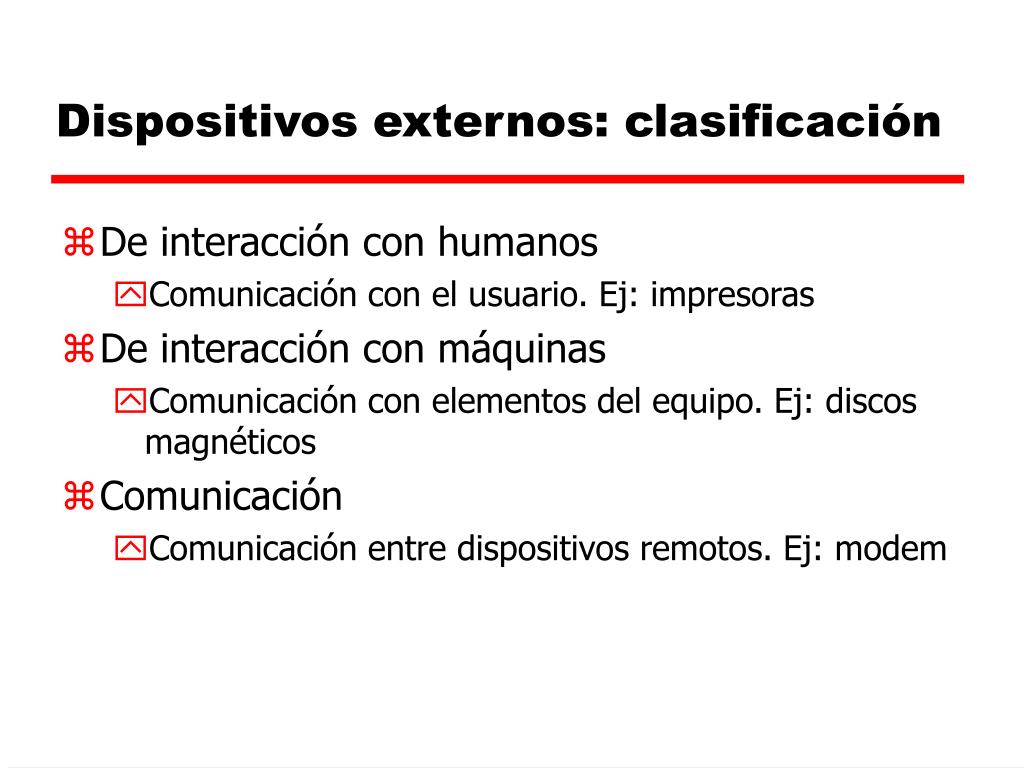 Dispositivos externos: clasificación

De interacción con humanos

Comunicación con el usuario. Ej: impresoras

De interacción con máquinas

Comunicación con elementos del equipo. Ej: discos magnéticos

Comunicación

Comunicación entre dispositivos remotos. Ej: modem